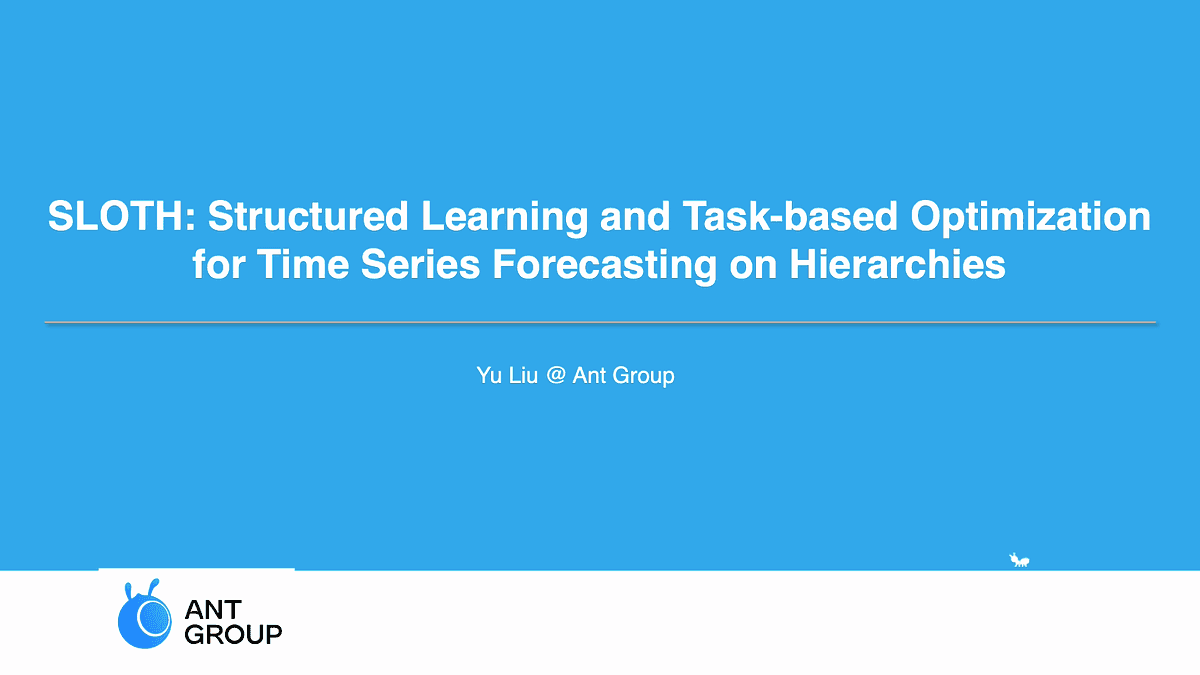 SLOTH: Structured Learning and Task-based Optimization for Time Series Forecasting on Hierarchies

Yu Liu @ Ant Group

ANT GROUP